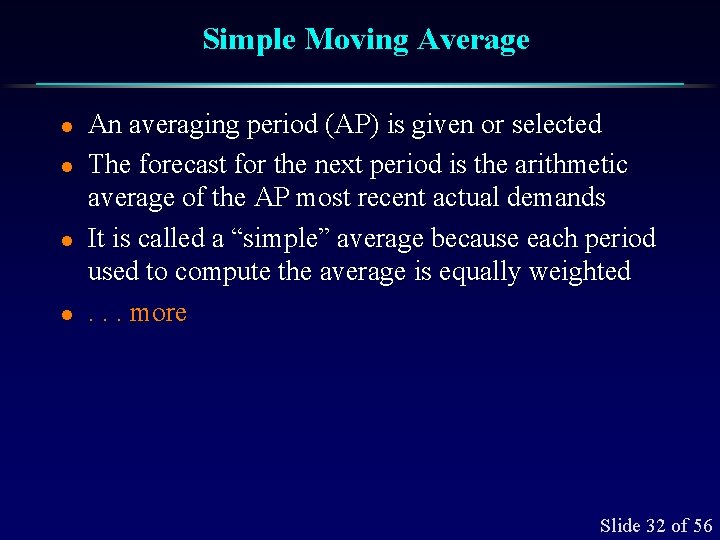 Simple Moving Average

- An averaging period (AP) is given or selected
- The forecast for the next period is the arithmetic average of the AP most recent actual demands
- It is called a “simple” average because each period used to compute the average is equally weighted
- . . . more

Slide 32 of 56